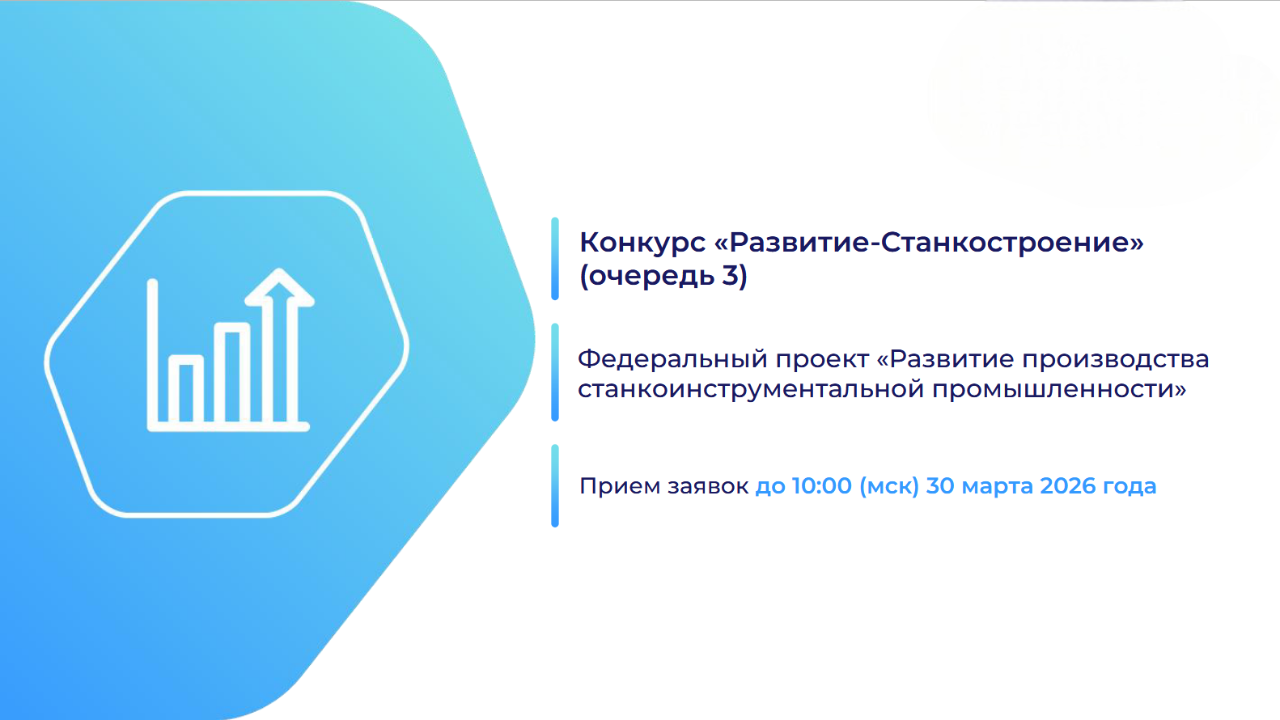 Конкурс «Развитие-Станкостроение» (очередь 3)

Федеральный проект «Развитие производства станкоинструментальной промышленности»

Прием заявок до 10:00 (мск) 30 марта 2026 года